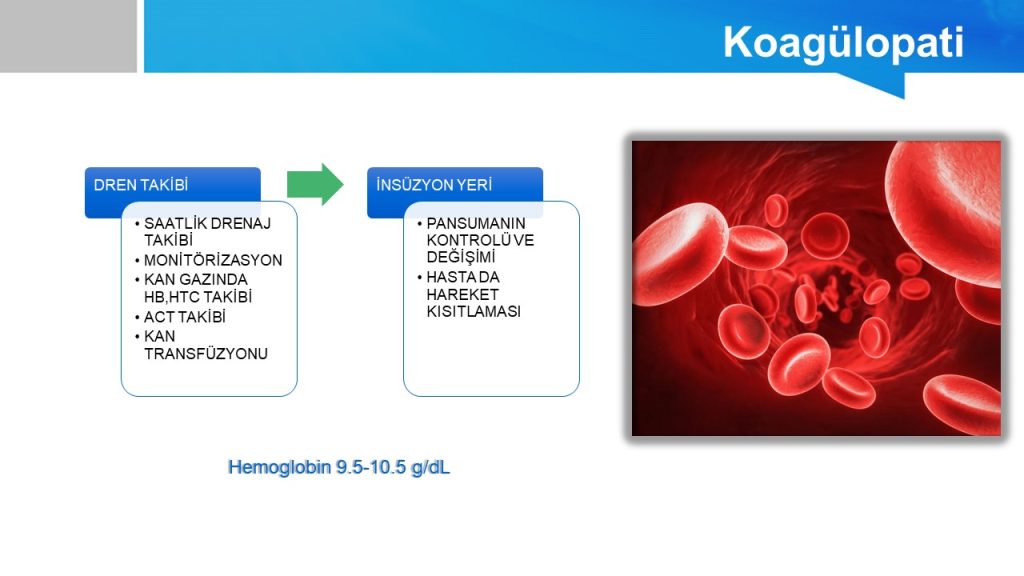 Koagülopati

DREN TAKİBİ

• SAATLİK DRENAJ TAKİBİ
• MONİTÖRİZASYON
• KAN GAZINDA HB,HTC TAKİBİ
• ACT TAKİBİ
• KAN TRANSFÜZYONU

İNSÜZYON YERİ

• PANSUMANIN KONTROLÜ VE DEĞİŞİMİ
• HASTA DA HAREKET KISITLAMASI

Hemoglobin 9.5-10.5 g/dL